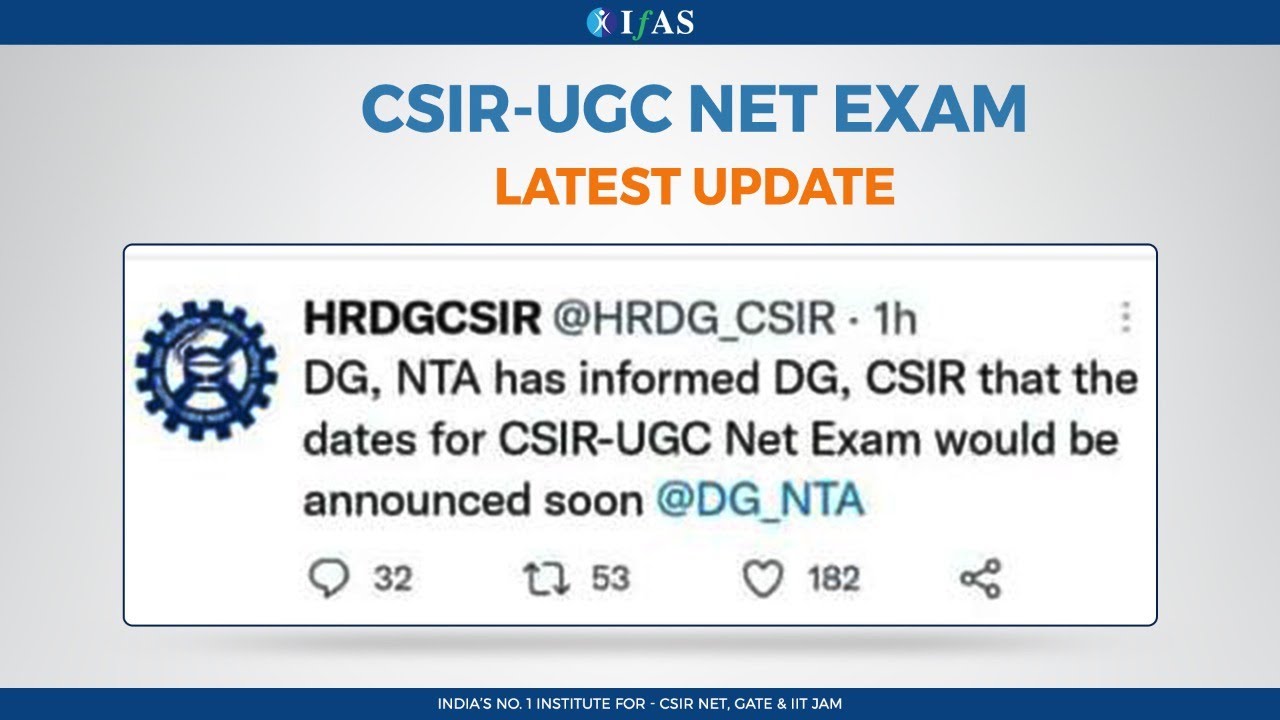 IfAS

CSIR-UGC NET EXAM

LATEST UPDATE

HRDGCSIR @HRDG_CSIR · 1h

DG, NTA has informed DG, CSIR that the dates for CSIR-UGC Net Exam would be announced soon @DG_NTA

32 53 182

INDIA'S NO. 1 INSTITUTE FOR - CSIR NET, GATE & IIT JAM